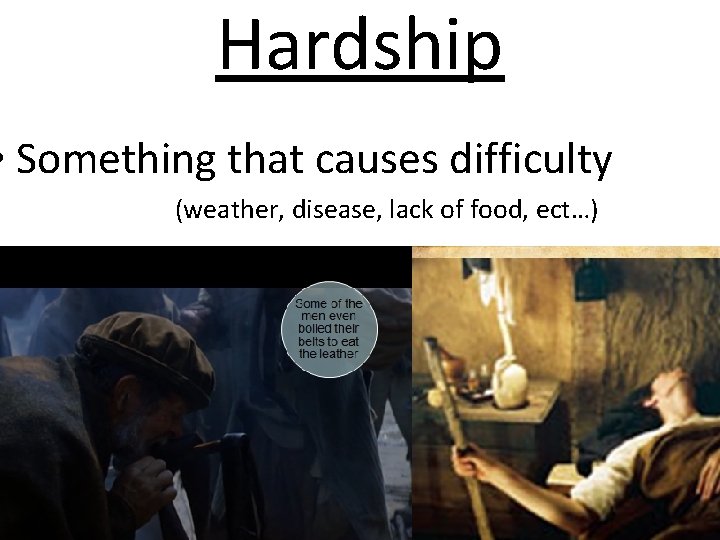 Hardship

• Something that causes difficulty
(weather, disease, lack of food, ect…)

Some of the men even boiled their belts to eat the leather